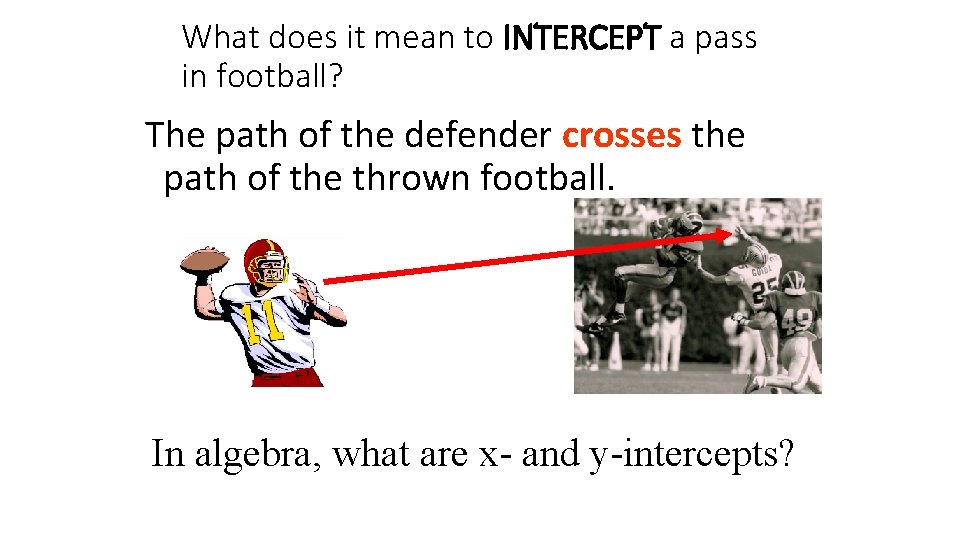 What does it mean to INTERCEPT a pass in football?

The path of the defender crosses the path of the thrown football.

11

25

49

In algebra, what are x- and y-intercepts?